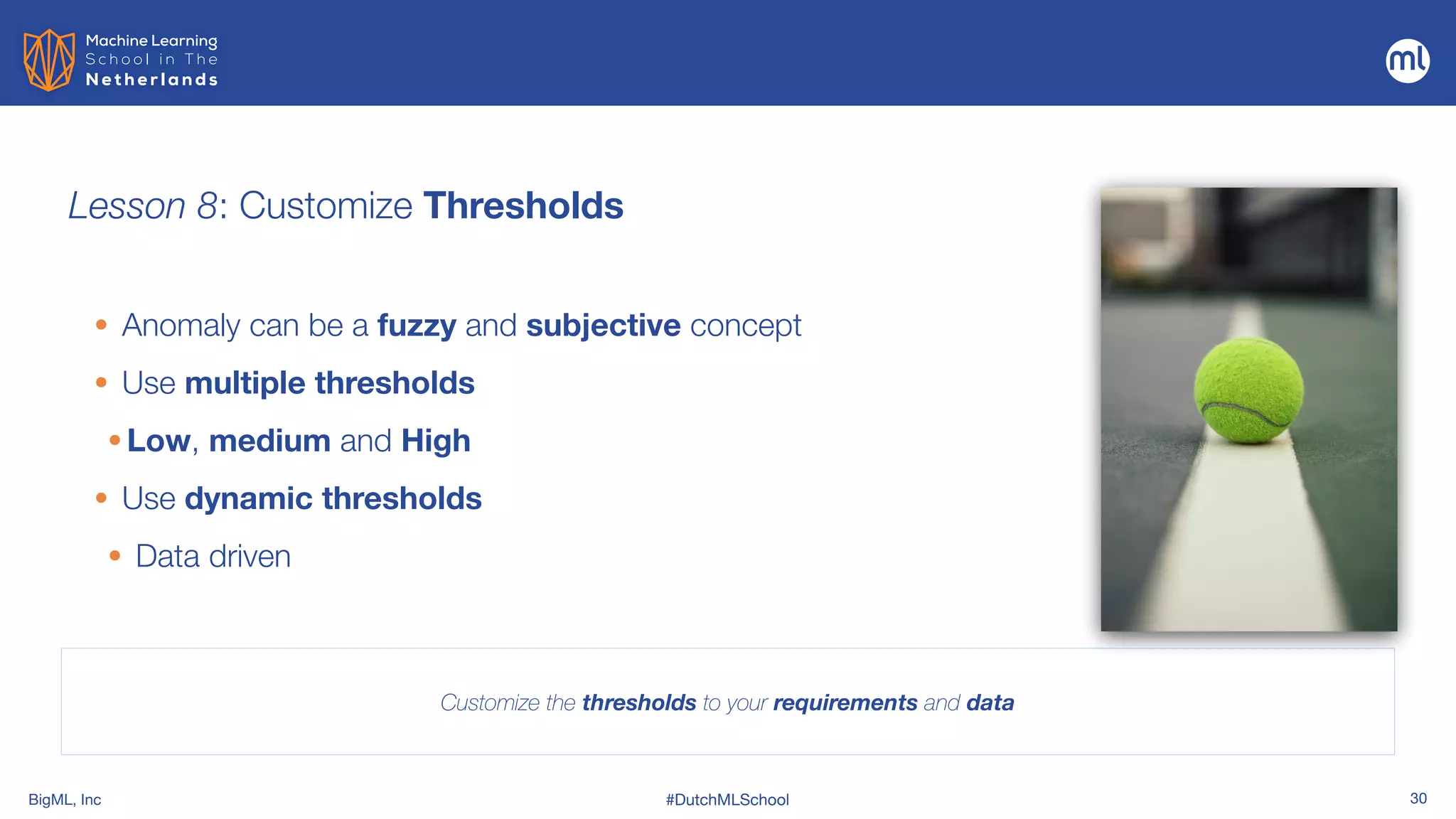 Machine Learning
School in The
Netherlands

ml

Lesson 8: Customize Thresholds

• Anomaly can be a fuzzy and subjective concept
• Use multiple thresholds
• Low, medium and High
• Use dynamic thresholds
• Data driven

Customize the thresholds to your requirements and data

BigML, Inc

#DutchMLSchool

30